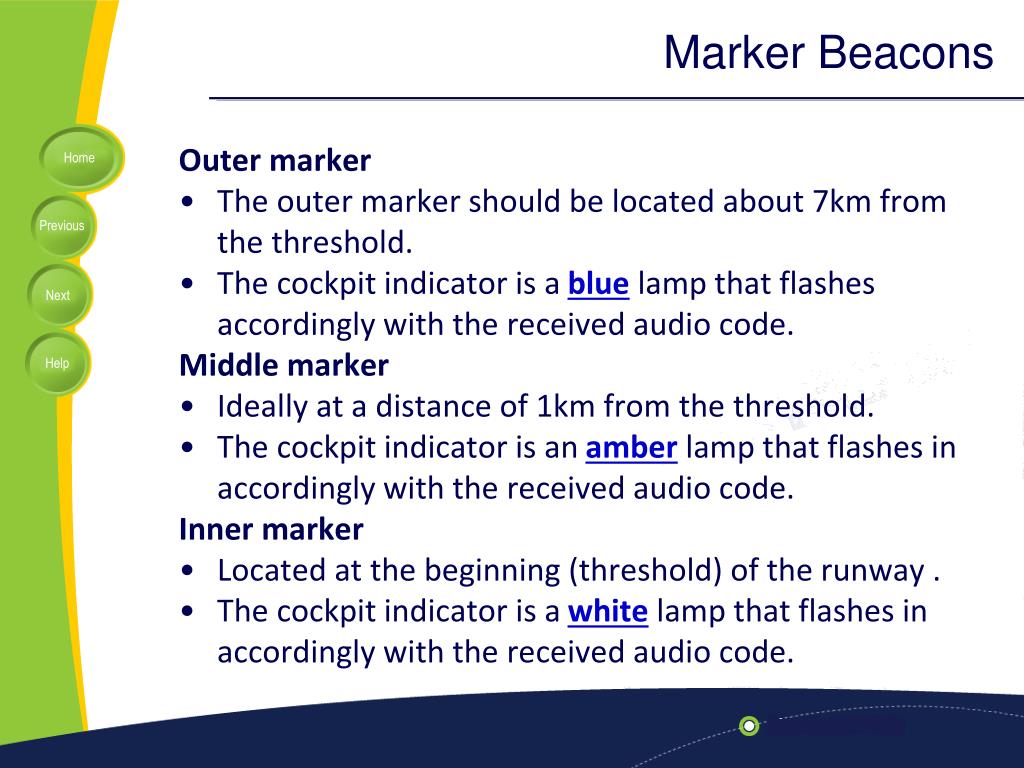 Marker Beacons

Home

Previous

Next

Help

Outer marker
• The outer marker should be located about 7km from the threshold.
• The cockpit indicator is a blue lamp that flashes accordingly with the received audio code.

Middle marker
• Ideally at a distance of 1km from the threshold.
• The cockpit indicator is an amber lamp that flashes in accordingly with the received audio code.

Inner marker
• Located at the beginning (threshold) of the runway .
• The cockpit indicator is a white lamp that flashes in accordingly with the received audio code.